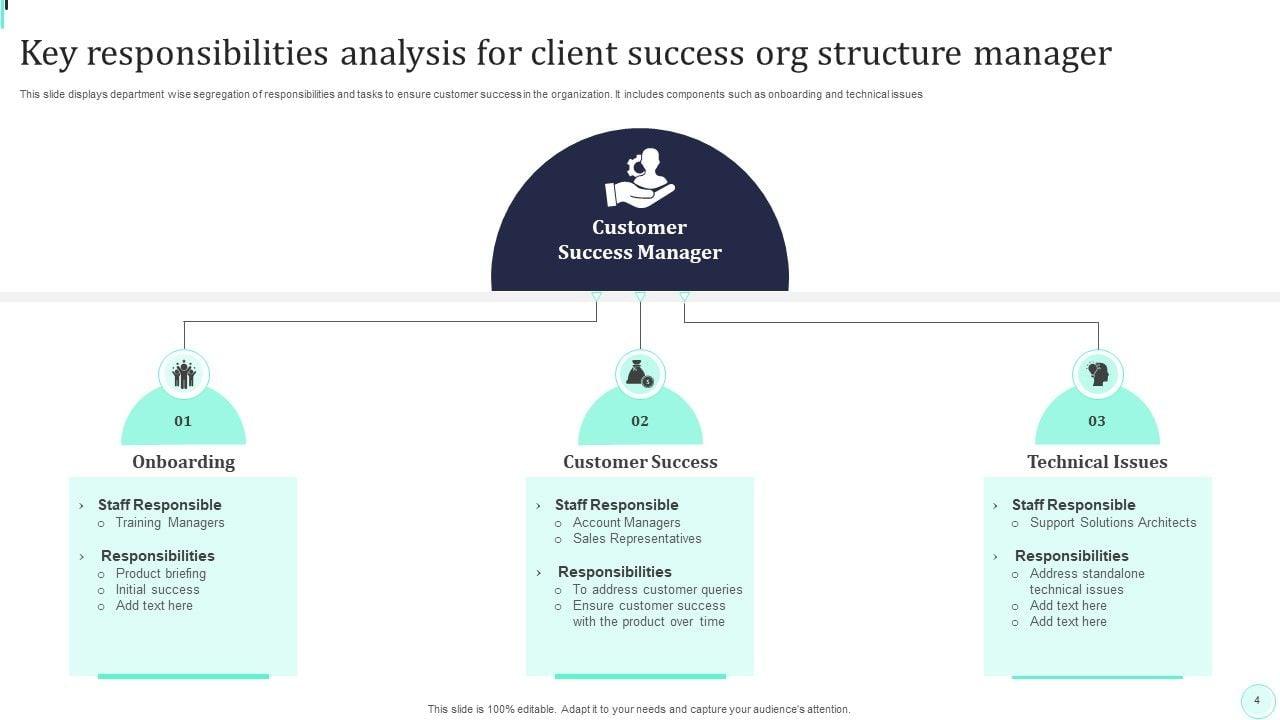 Key responsibilities analysis for client success org structure manager

This slide displays department wise segregation of responsibilities and tasks to ensure customer success in the organization. It includes components such as onboarding and technical issues

Customer Success Manager

01

Onboarding

› Staff Responsible
○ Training Managers

› Responsibilities
○ Product briefing
○ Initial success
○ Add text here

02

Customer Success

› Staff Responsible
○ Account Managers
○ Sales Representatives

› Responsibilities
○ To address customer queries
○ Ensure customer success with the product over time

03

Technical Issues

› Staff Responsible
○ Support Solutions Architects

› Responsibilities
○ Address standalone technical issues
○ Add text here
○ Add text here

This slide is 100% editable. Adapt it to your needs and capture your audience's attention.

4